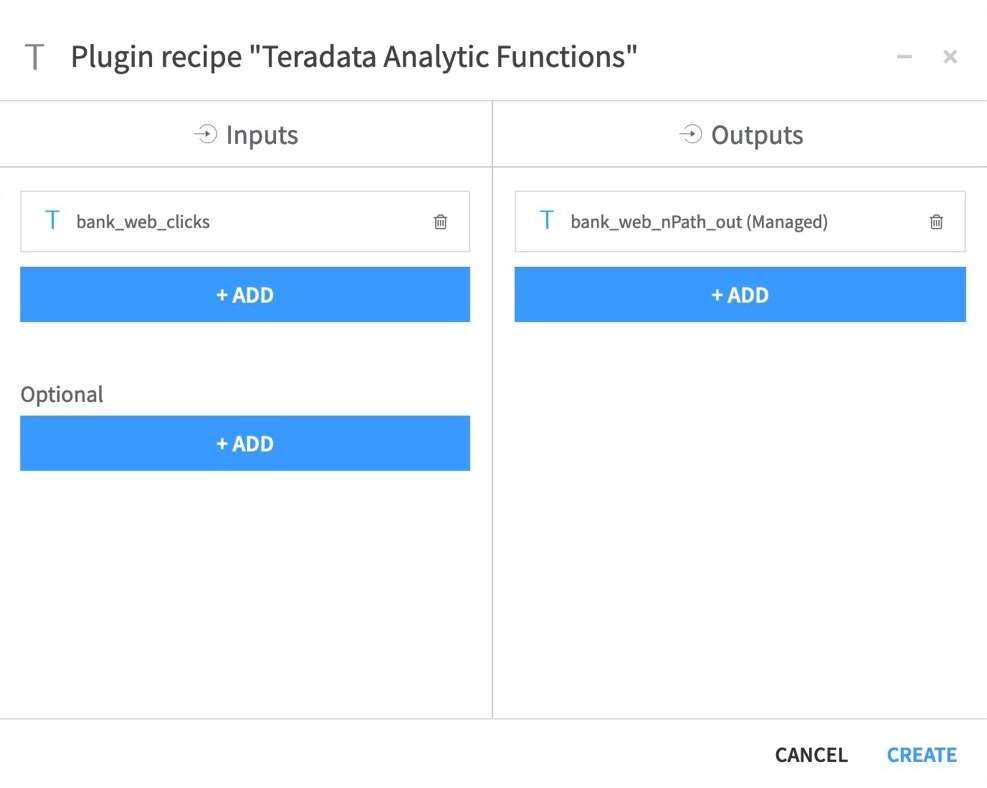 T Plugin recipe "Teradata Analytic Functions"

Inputs

T bank_web_clicks

+ ADD

Optional

+ ADD

Outputs

T bank_web_nPath_out (Managed)

+ ADD

CANCEL CREATE